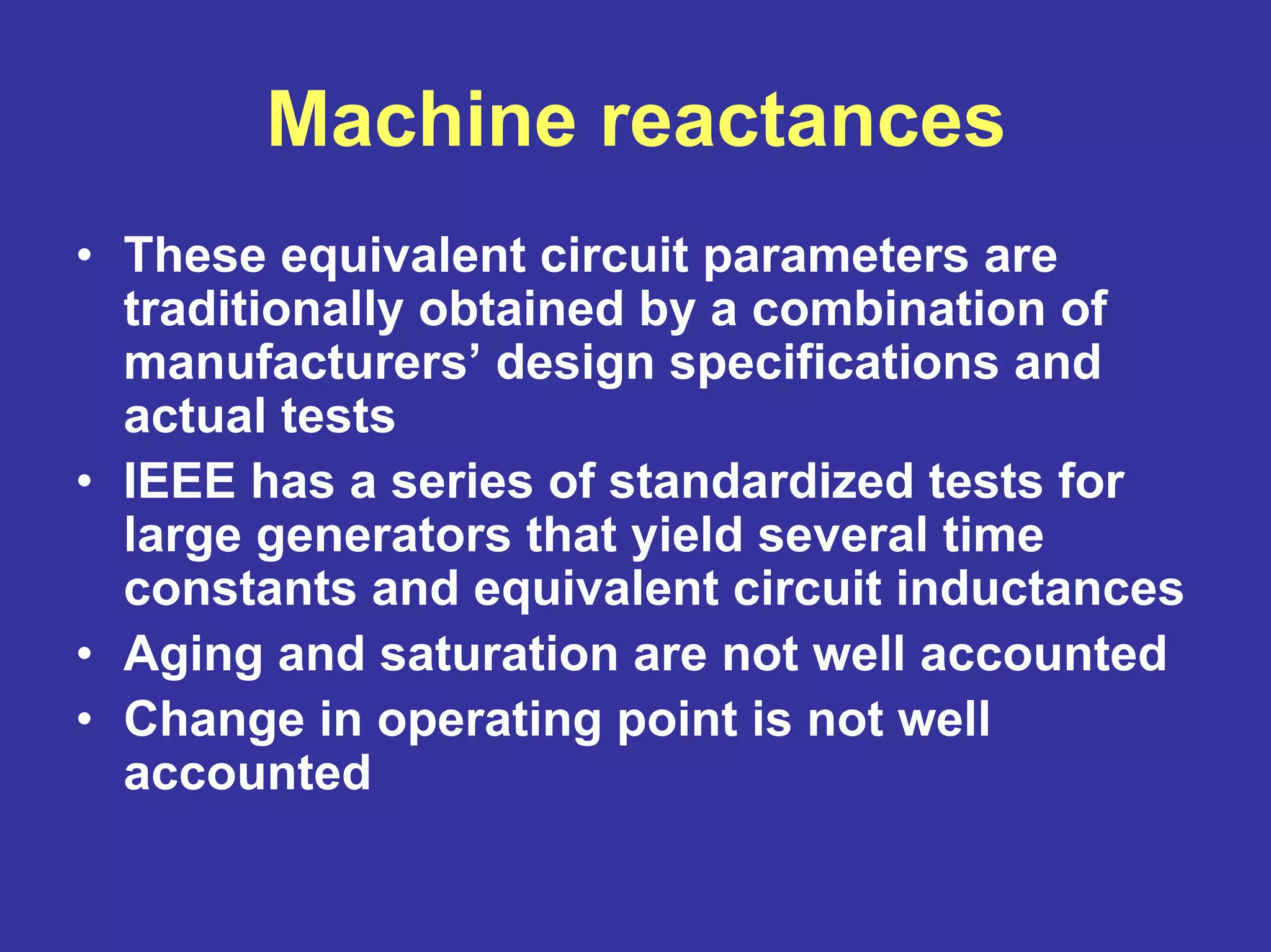 Machine reactances

• These equivalent circuit parameters are traditionally obtained by a combination of manufacturers’ design specifications and actual tests
• IEEE has a series of standardized tests for large generators that yield several time constants and equivalent circuit inductances
• Aging and saturation are not well accounted
• Change in operating point is not well accounted